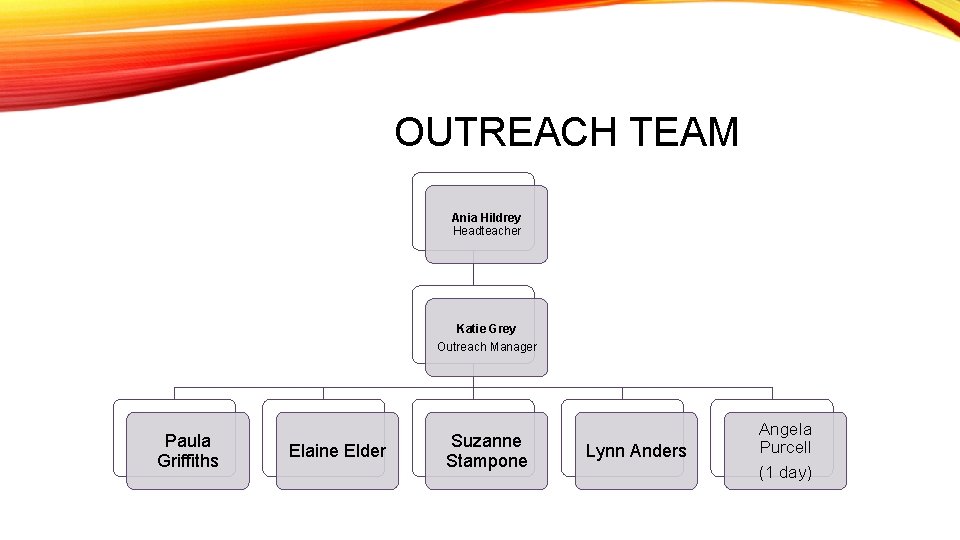 OUTREACH TEAM

Ania Hildrey
Headteacher

Katie Grey
Outreach Manager

Paula Griffiths

Elaine Elder

Suzanne Stampone

Lynn Anders

Angela Purcell
(1 day)